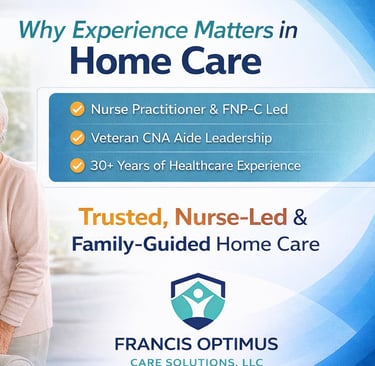 Why Experience Matters in
Home Care

Nurse Practitioner & FNP-C Led

Veteran CNA Aide Leadership

30+ Years of Healthcare Experience

Trusted, Nurse-Led &
Family-Guided Home Care

FRANCIS OPTIMUS
CARE SOLUTIONS, LLC